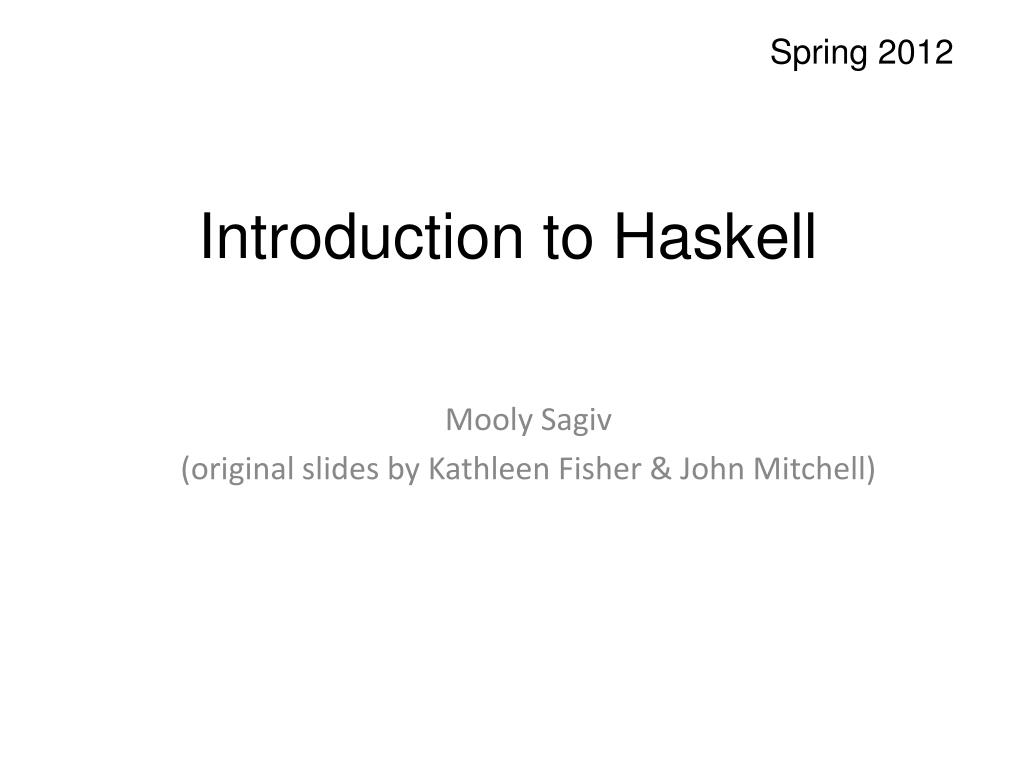 Spring 2012

Introduction to Haskell

Mooly Sagiv
(original slides by Kathleen Fisher & John Mitchell)